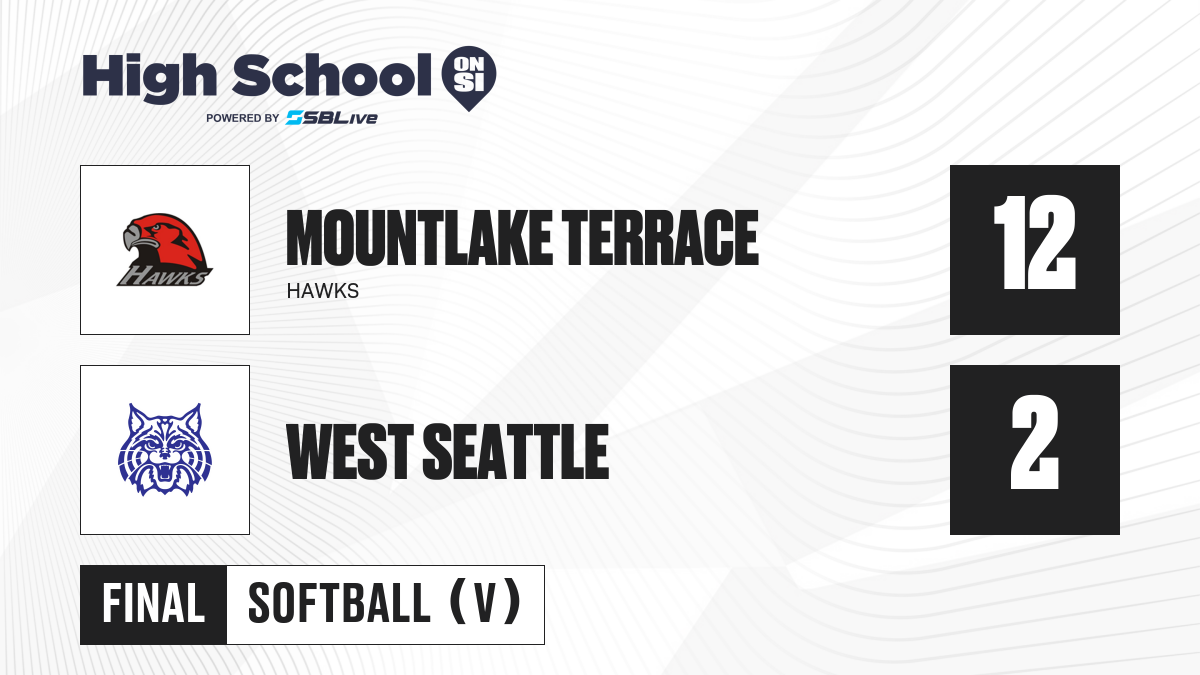 High School ON SI
POWERED BY SBLive

HAWKS

MOUNTLAKE TERRACE
HAWKS

12

WEST SEATTLE

2

FINAL SOFTBALL (V)